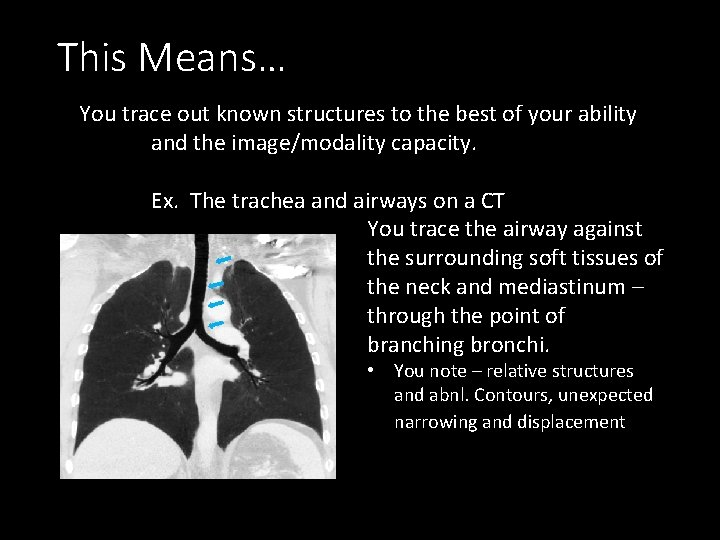 This Means…

You trace out known structures to the best of your ability and the image/modality capacity.

Ex. The trachea and airways on a CT

You trace the airway against the surrounding soft tissues of the neck and mediastinum – through the point of branching bronchi.

• You note – relative structures and abnl. Contours, unexpected narrowing and displacement